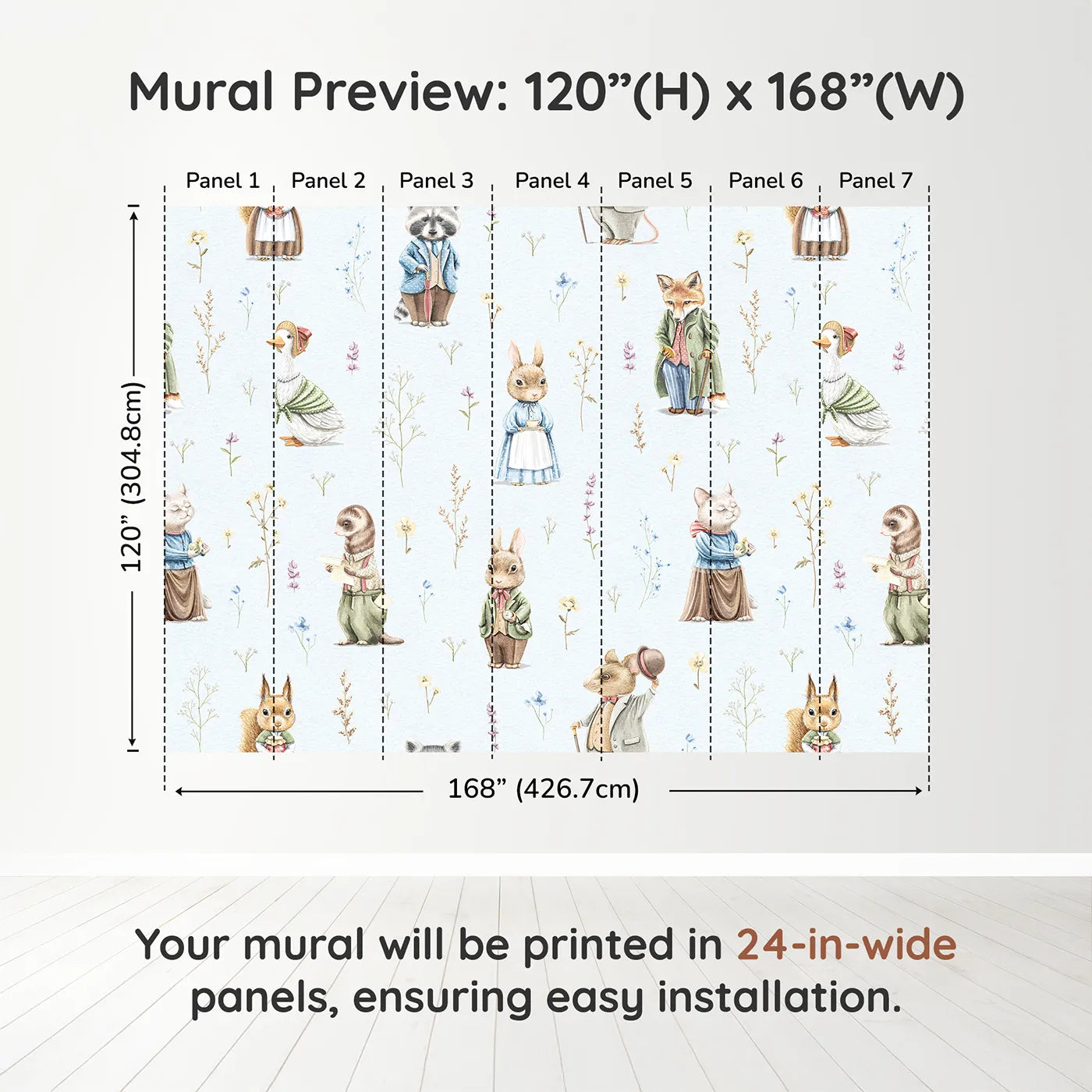 Mural Preview: 120”(H) x 168”(W)

Panel 1 Panel 2 Panel 3 Panel 4 Panel 5 Panel 6 Panel 7

120” (304.8cm)

168” (426.7cm)

Your mural will be printed in 24-in-wide panels, ensuring easy installation.